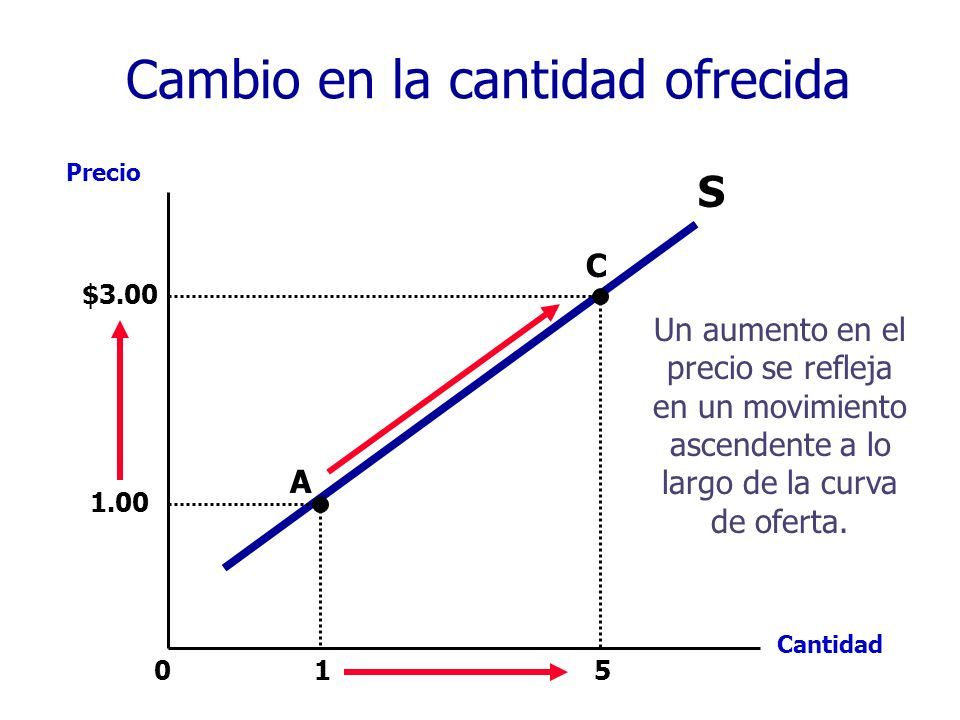 Cambio en la cantidad ofrecida

Precio

S

C

$3.00

Un aumento en el precio se refleja en un movimiento ascendente a lo largo de la curva de oferta.

A

1.00

Cantidad

0 1 5